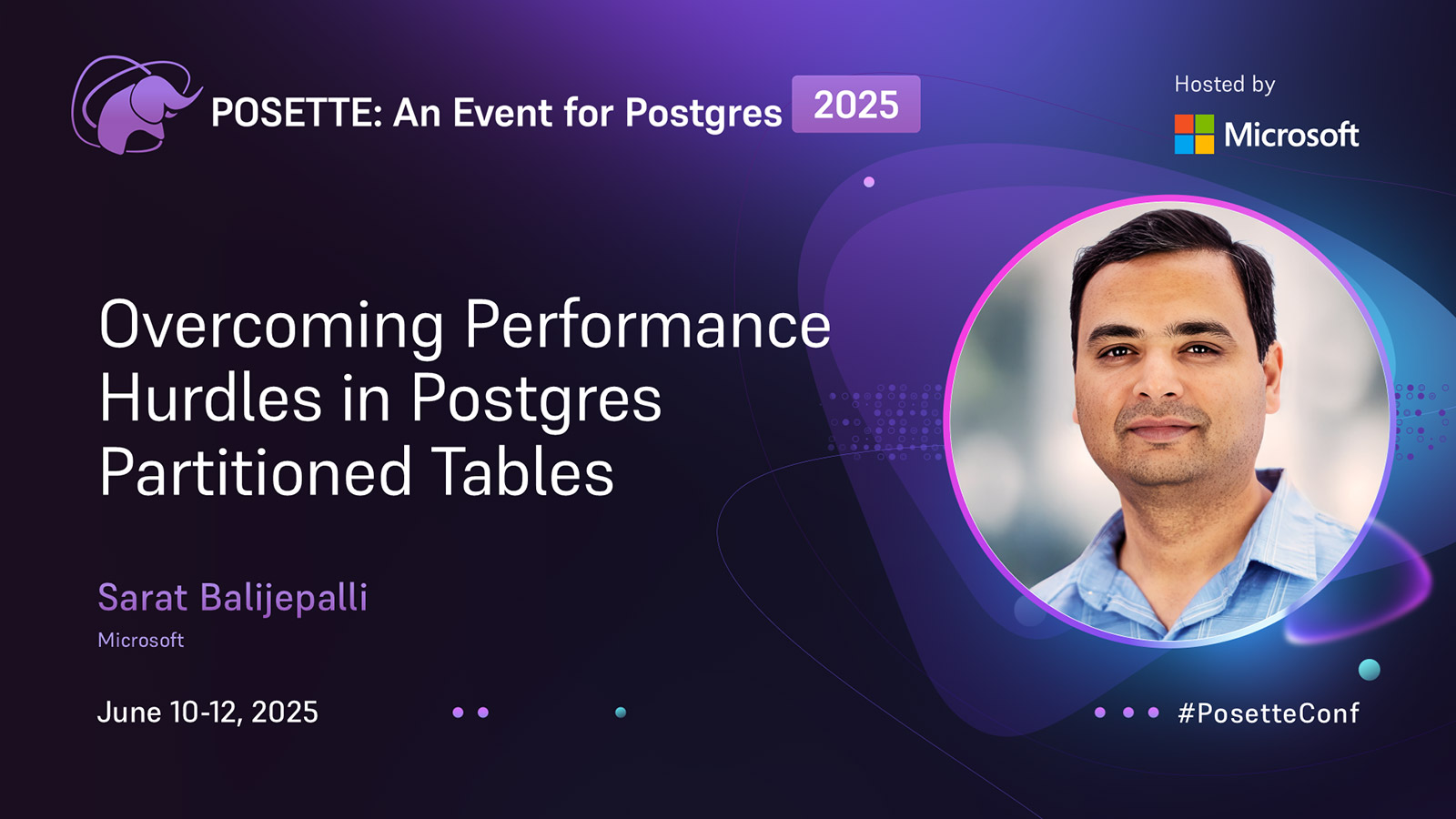 POSETTE: An Event for Postgres 2025

Hosted by

Microsoft

Overcoming Performance Hurdles in Postgres Partitioned Tables

Sarat Balijepalli

Microsoft

June 10-12, 2025

#PosetteConf